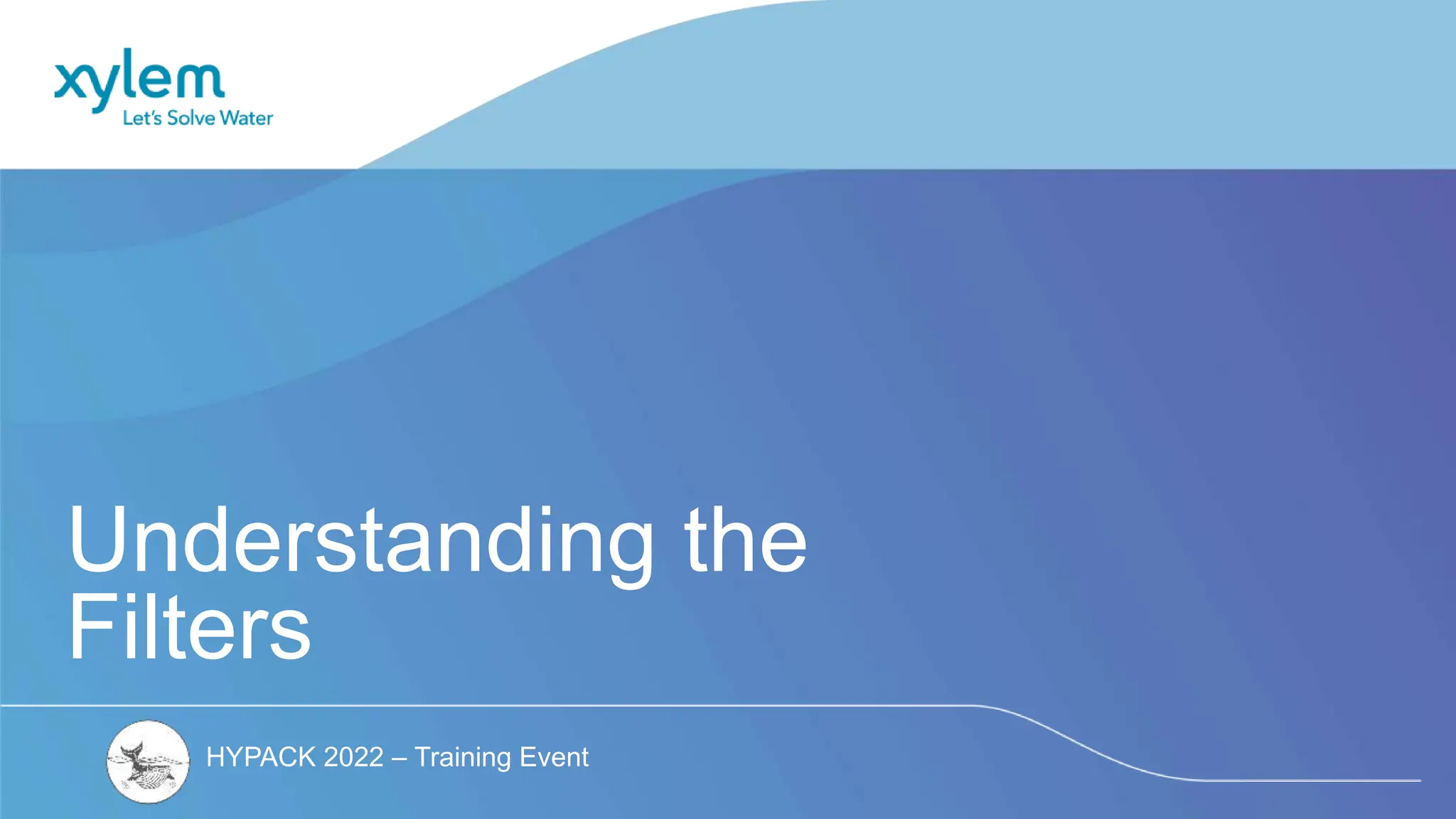 xylem
Let's Solve Water

Understanding the Filters

HYPACK 2022 – Training Event